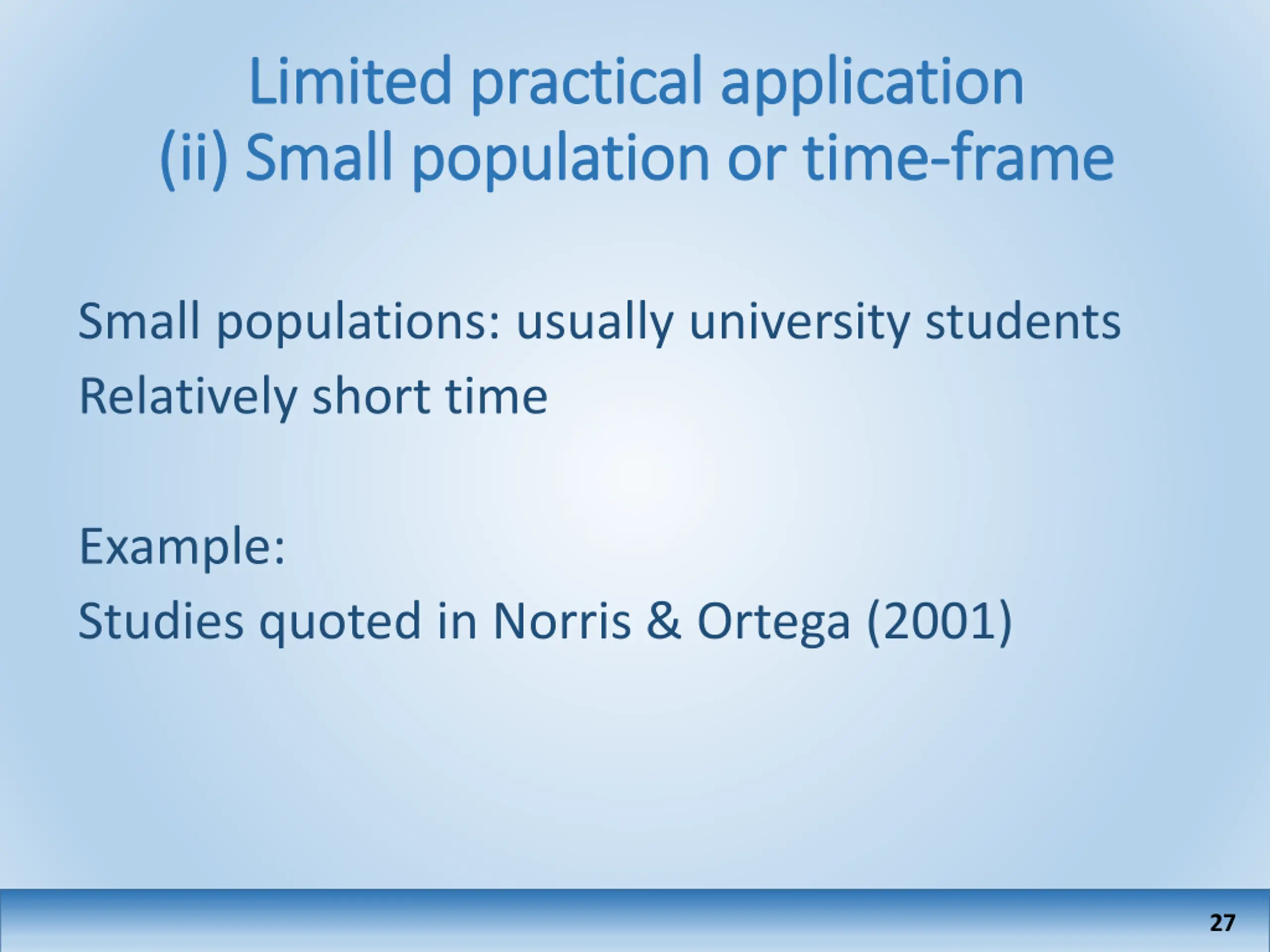 Limited practical application
(ii) Small population or time-frame

Small populations: usually university students
Relatively short time

Example:
Studies quoted in Norris & Ortega (2001)

27